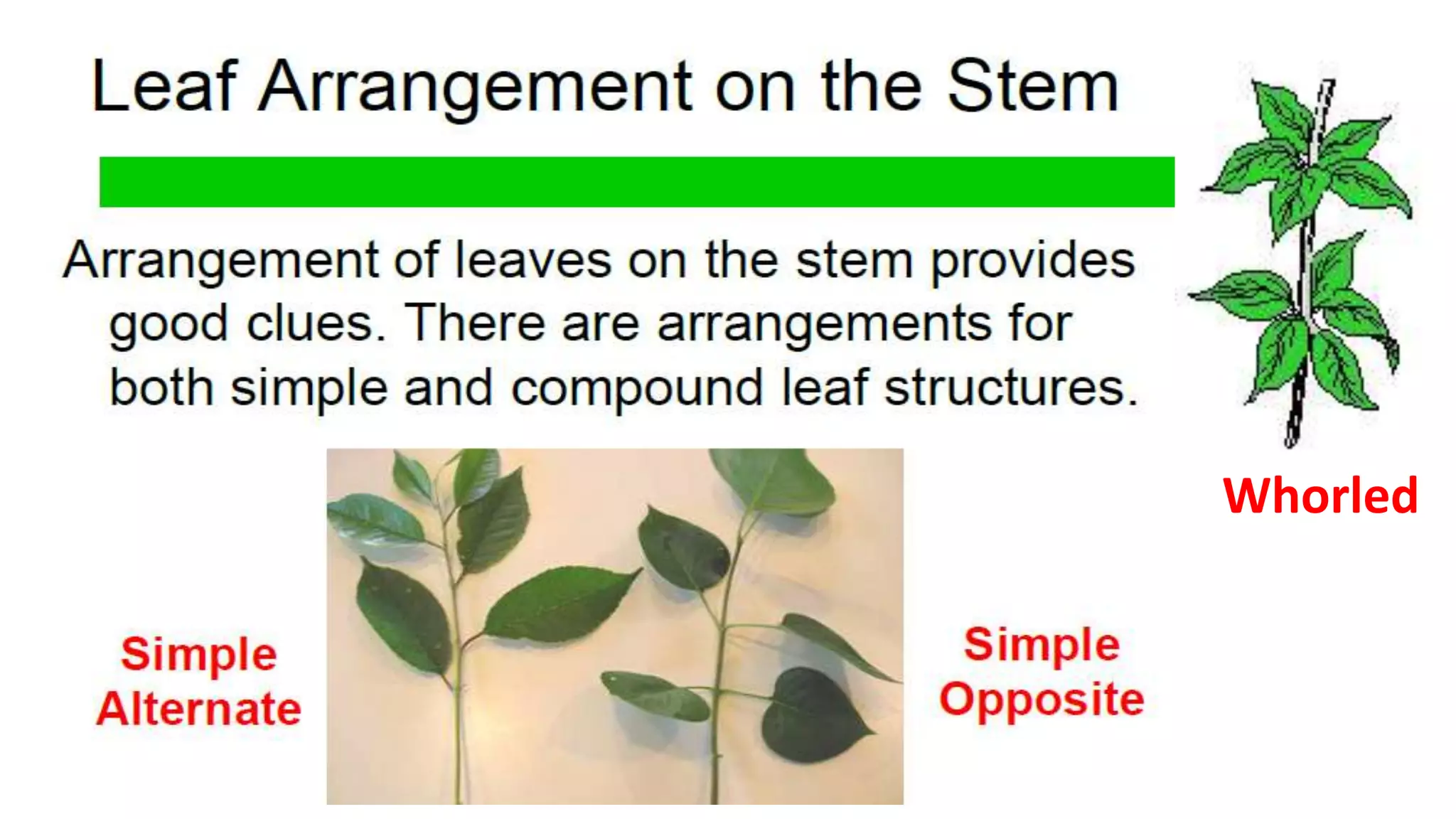 Leaf Arrangement on the Stem

Arrangement of leaves on the stem provides good clues. There are arrangements for both simple and compound leaf structures.

Whorled

Simple Alternate

Simple Opposite